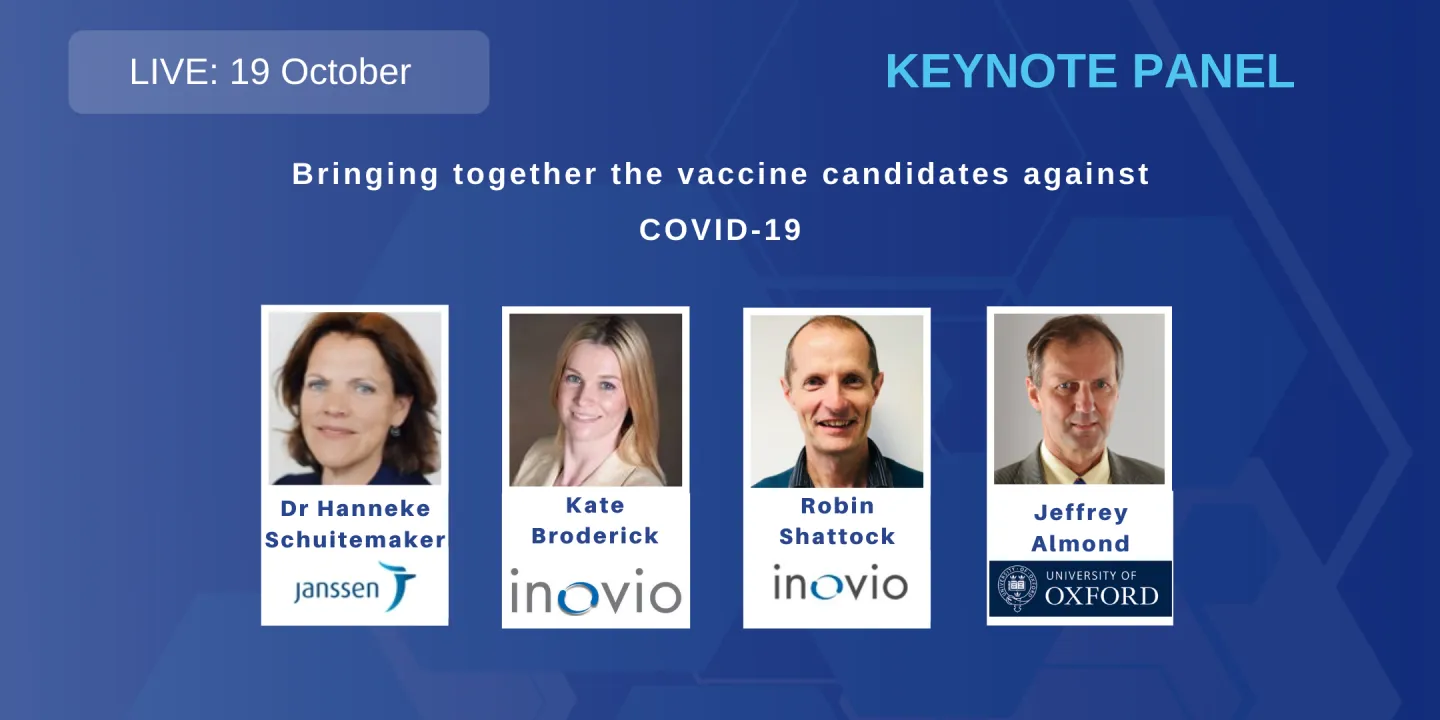 LIVE: 19 October

KEYNOTE PANEL

Bringing together the vaccine candidates against COVID-19

Dr Hanneke Schuitemaker
janssen

Kate Broderick
inovio

Robin Shattock
inovio

Jeffrey Almond
UNIVERSITY OF OXFORD